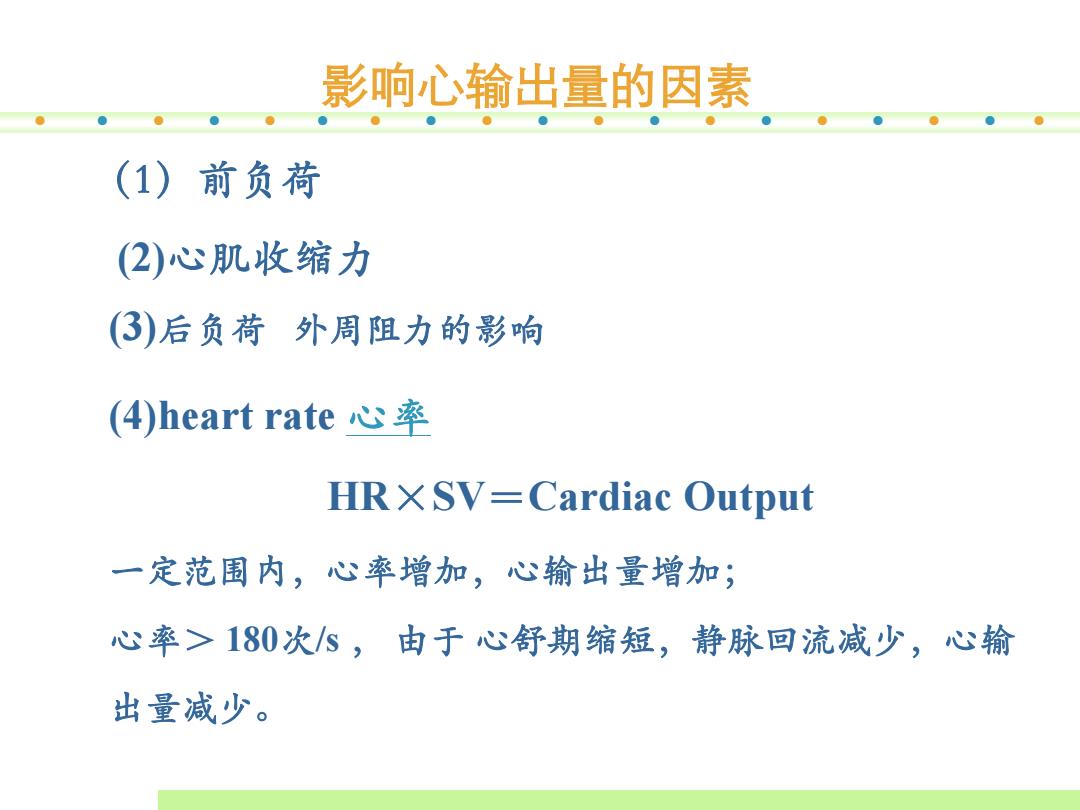 影响心输出量的因素

（1） 前负荷

(2)心肌收缩力

(3)后负荷  外周阻力的影响

(4)heart rate 心率

HR×SV＝Cardiac Output

一定范围内，心率增加，心输出量增加;

心率＞180次/s， 由于 心舒期缩短，静脉回流减少，心输出量减少。